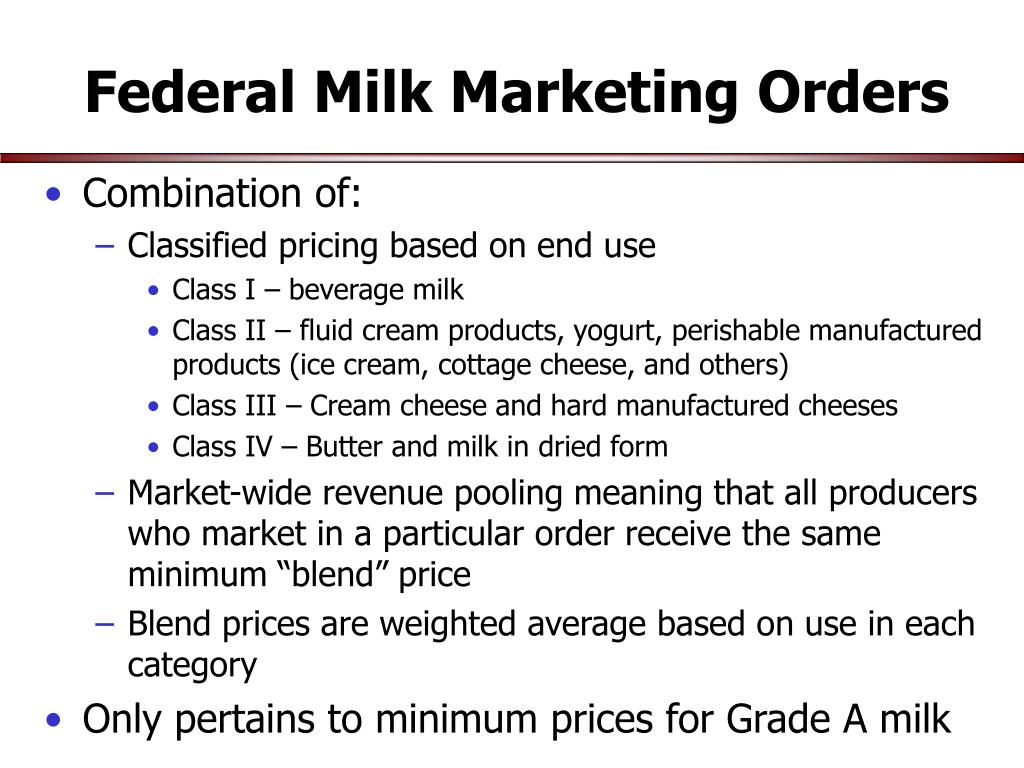 Federal Milk Marketing Orders

• Combination of:
– Classified pricing based on end use
• Class I – beverage milk
• Class II – fluid cream products, yogurt, perishable manufactured products (ice cream, cottage cheese, and others)
• Class III – Cream cheese and hard manufactured cheeses
• Class IV – Butter and milk in dried form
– Market-wide revenue pooling meaning that all producers who market in a particular order receive the same minimum “blend” price
– Blend prices are weighted average based on use in each category
• Only pertains to minimum prices for Grade A milk